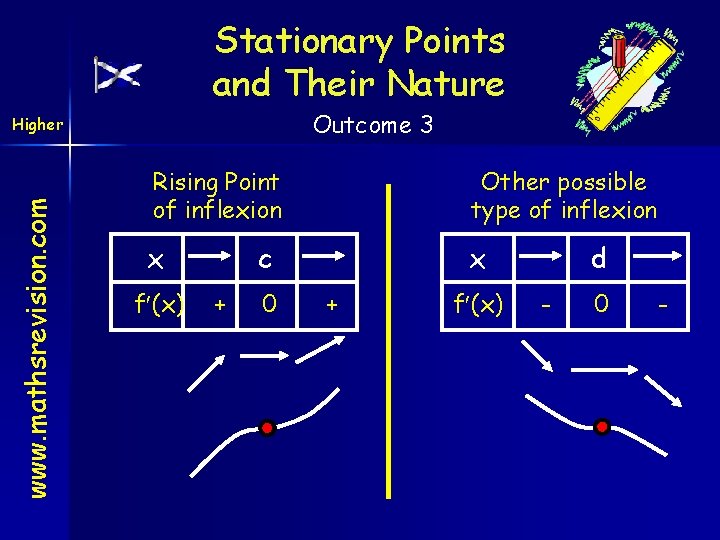 Stationary Points and Their Nature

Higher

Outcome 3

www.mathsrevision.com

Rising Point of inflexion

| x | → | c | → |
|---|---|---|---|
| f′(x) | + | 0 | + |

Other possible type of inflexion

| x | → | d | → |
|---|---|---|---|
| f′(x) | - | 0 | - |